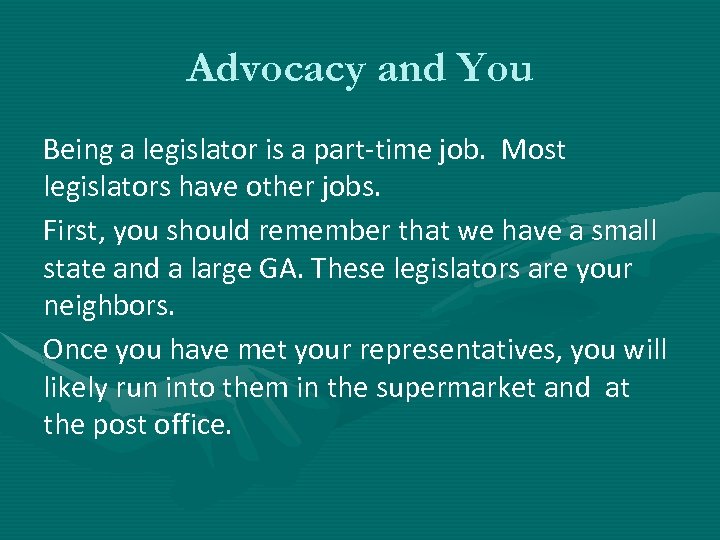 Advocacy and You

Being a legislator is a part-time job.  Most legislators have other jobs.

First, you should remember that we have a small state and a large GA. These legislators are your neighbors.

Once you have met your representatives, you will likely run into them in the supermarket and  at the post office.